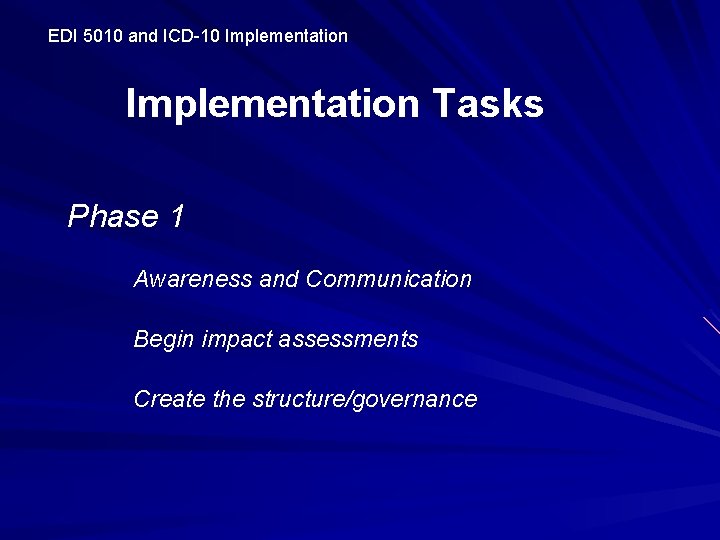 EDI 5010 and ICD-10 Implementation

Implementation Tasks

Phase 1

Awareness and Communication

Begin impact assessments

Create the structure/governance